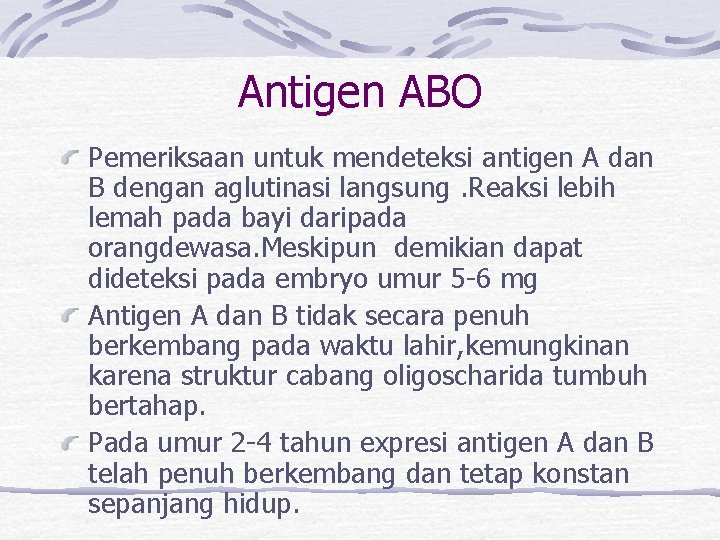 Antigen ABO

Pemeriksaan untuk mendeteksi antigen A dan B dengan aglutinasi langsung .Reaksi lebih lemah pada bayi daripada orangdewasa.Meskipun demikian dapat dideteksi pada embryo umur 5-6 mg

Antigen A dan B tidak secara penuh berkembang pada waktu lahir,kemungkinan karena struktur cabang oligoscharida tumbuh bertahap.

Pada umur 2-4 tahun expresi antigen A dan B telah penuh berkembang dan tetap konstan sepanjang hidup.